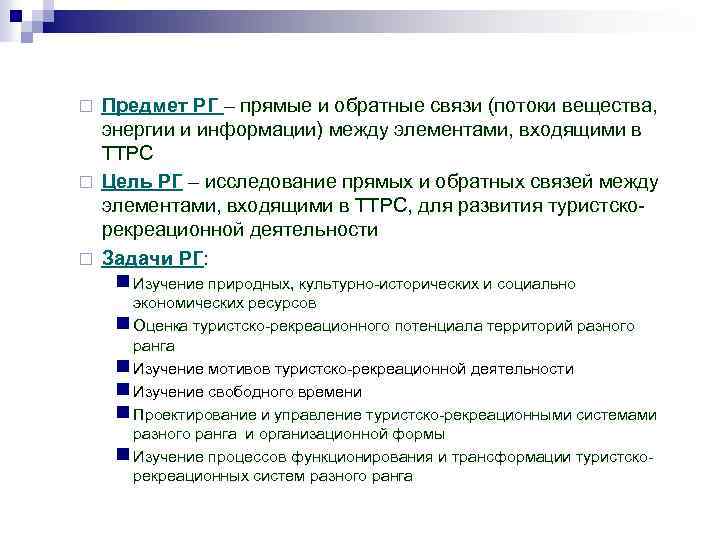 Предмет РГ – прямые и обратные связи (потоки вещества, энергии и информации) между элементами, входящими в ТТРС

Цель РГ – исследование прямых и обратных связей между элементами, входящими в ТТРС, для развития туристско-рекреационной деятельности

Задачи РГ:

Изучение природных, культурно-исторических и социально экономических ресурсов

Оценка туристско-рекреационного потенциала территорий разного ранга

Изучение мотивов туристско-рекреационной деятельности

Изучение свободного времени

Проектирование и управление туристско-рекреационными системами разного ранга и организационной формы

Изучение процессов функционирования и трансформации туристско-рекреационных систем разного ранга